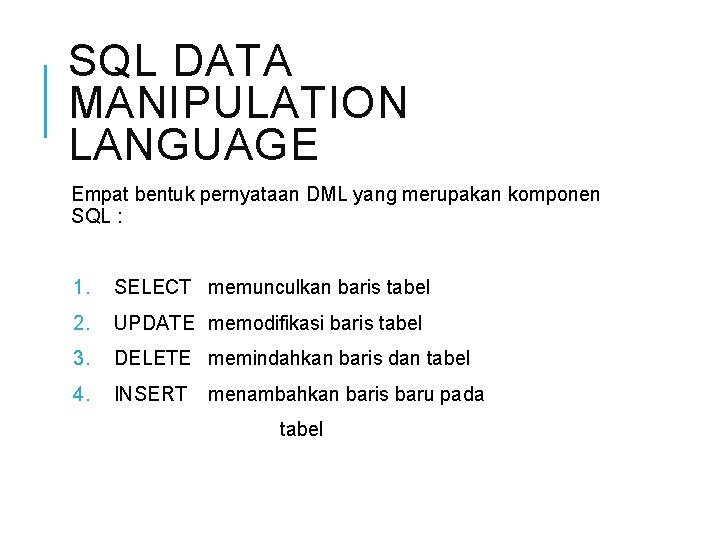 SQL DATA MANIPULATION LANGUAGE

Empat bentuk pernyataan DML yang merupakan komponen SQL :

1. SELECT memunculkan baris tabel
2. UPDATE memodifikasi baris tabel
3. DELETE memindahkan baris dan tabel
4. INSERT menambahkan baris baru pada tabel